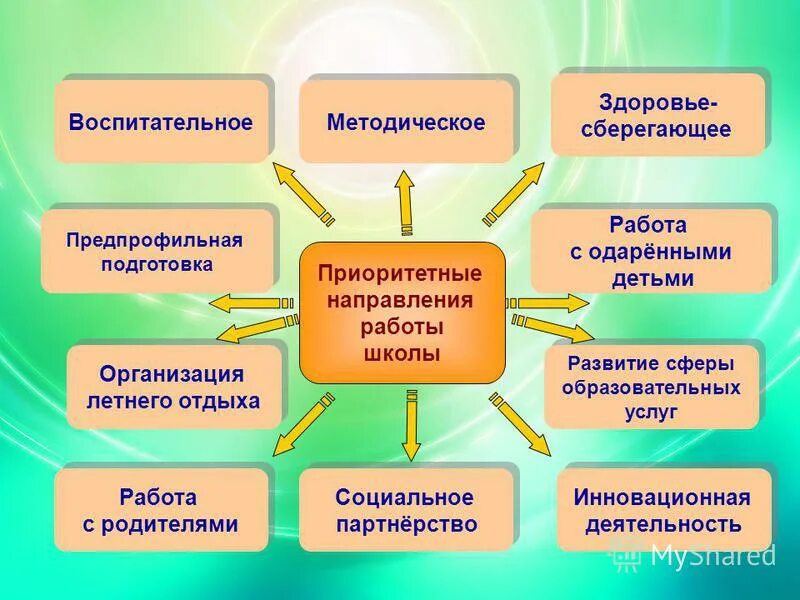 Воспитательное

Методическое

Здоровье-сберегающее

Предпрофильная подготовка

Приоритетные направления работы школы

Работа с одарёнными детьми

Организация летнего отдыха

Развитие сферы образовательных услуг

Работа с родителями

Социальное партнёрство

Инновационная деятельность

MyShared